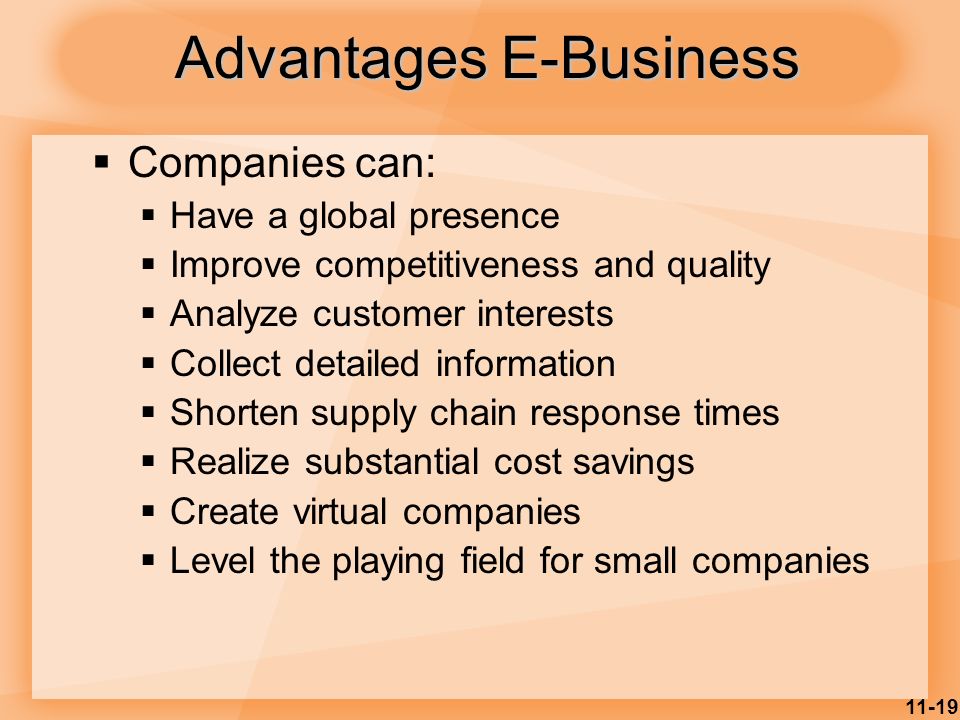 Advantages E-Business

- Companies can:
  - Have a global presence
  - Improve competitiveness and quality
  - Analyze customer interests
  - Collect detailed information
  - Shorten supply chain response times
  - Realize substantial cost savings
  - Create virtual companies
  - Level the playing field for small companies

11-19